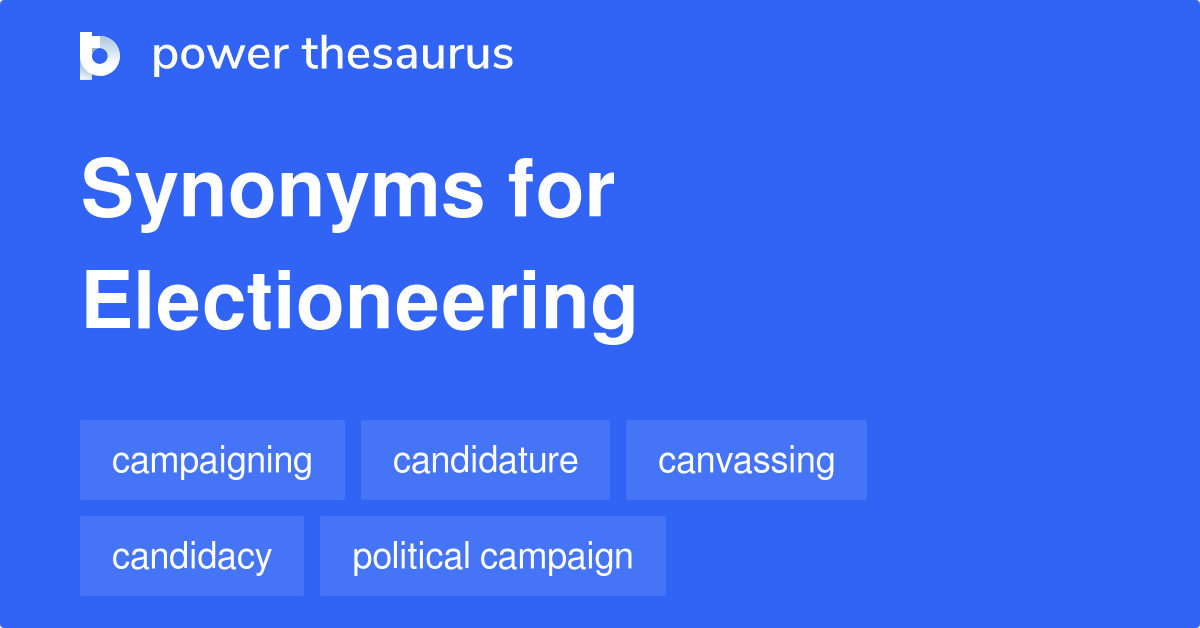 power thesaurus

Synonyms for Electioneering

campaigning
candidature
canvassing
candidacy
political campaign